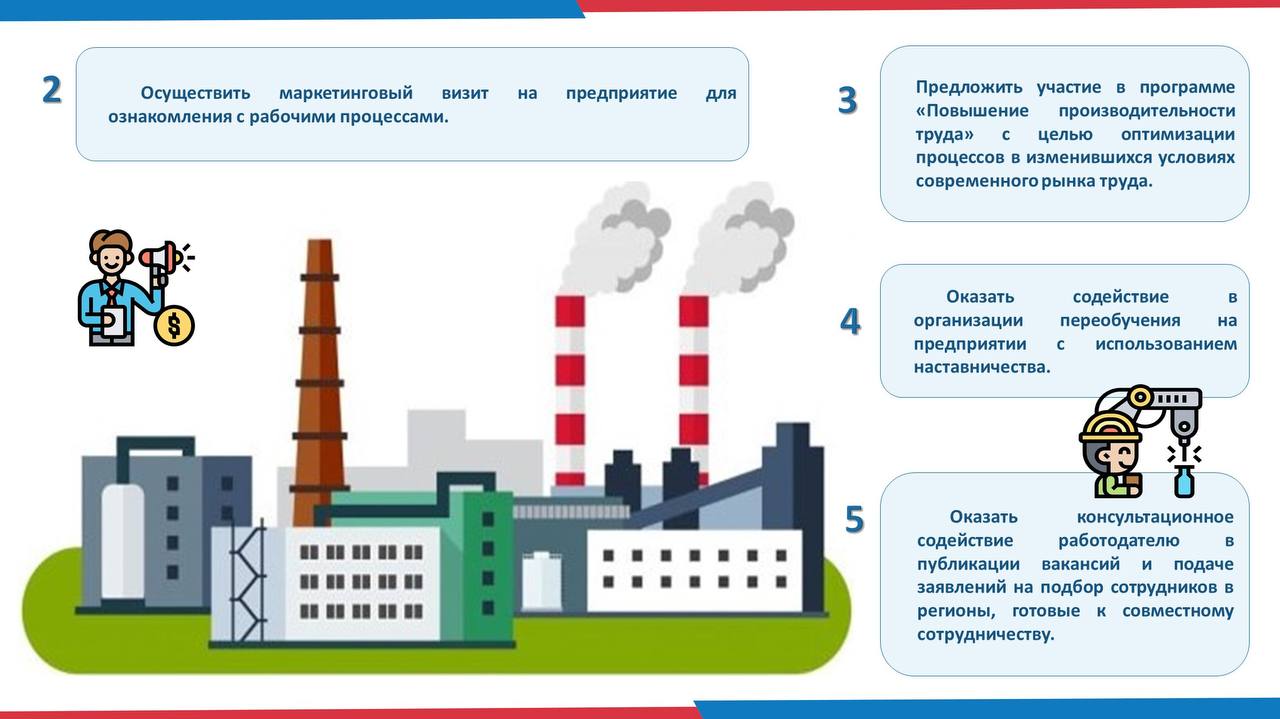 2

Осуществить маркетинговый визит на предприятие для ознакомления с рабочими процессами.

3

Предложить участие в программе «Повышение производительности труда» с целью оптимизации процессов в изменившихся условиях современного рынка труда.

4

Оказать содействие в организации переобучения на предприятии с использованием наставничества.

5

Оказать консультационное содействие работодателю в публикации вакансий и подаче заявлений на подбор сотрудников в регионы, готовые к совместному сотрудничеству.